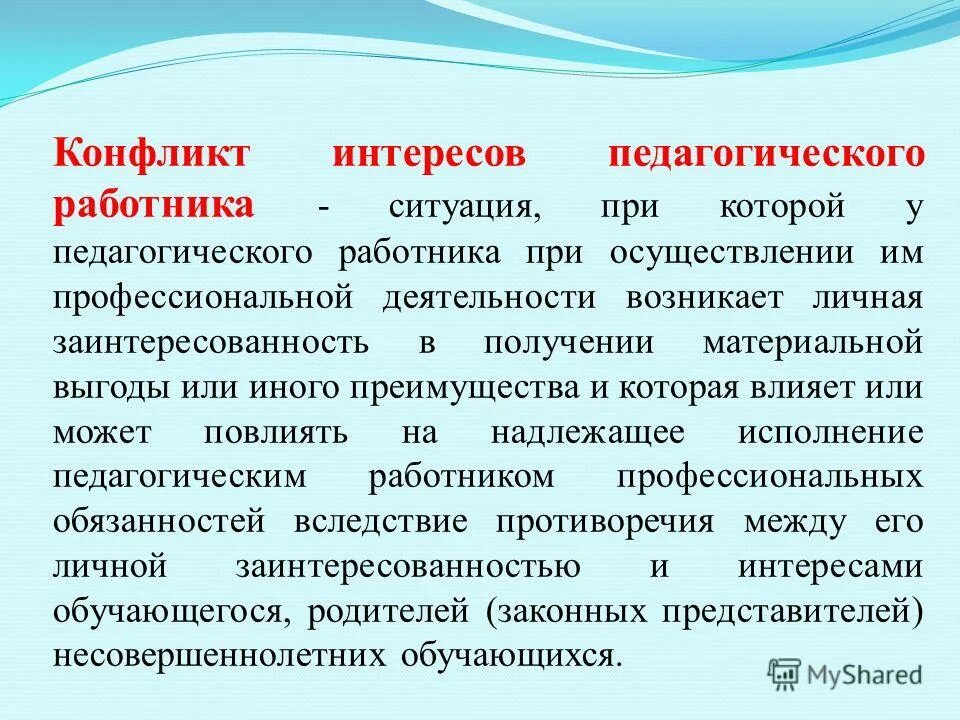 Конфликт интересов педагогического работника - ситуация, при которой у педагогического работника при осуществлении им профессиональной деятельности возникает личная заинтересованность в получении материальной выгоды или иного преимущества и которая влияет или может повлиять на надлежащее исполнение педагогическим работником профессиональных обязанностей вследствие противоречия между его личной заинтересованностью и интересами обучающегося, родителей (законных представителей) несовершеннолетних обучающихся.

MyShared